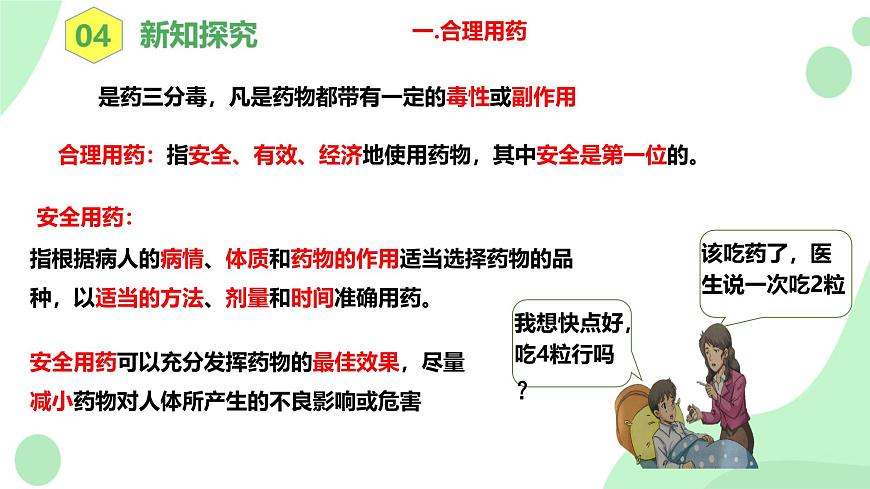 04 新知探究

一.合理用药

是药三分毒，凡是药物都带有一定的毒性或副作用

合理用药：指安全、有效、经济地使用药物，其中安全是第一位的。

安全用药：

指根据病人的病情、体质和药物的作用适当选择药物的品种，以适当的方法、剂量和时间准确用药。

安全用药可以充分发挥药物的最佳效果，尽量减小药物对人体所产生的不良影响或危害

该吃药了，医生说一次吃2粒

我想快点好，吃4粒行吗？